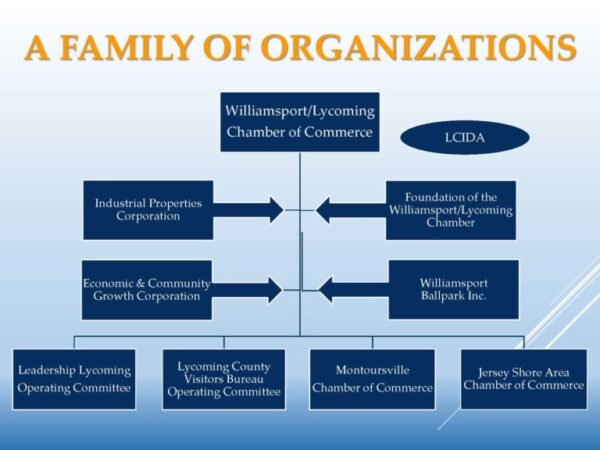 A FAMILY OF ORGANIZATIONS

Williamsport/Lycoming Chamber of Commerce

LCIDA

Industrial Properties Corporation

Foundation of the Williamsport/Lycoming Chamber

Economic & Community Growth Corporation

Williamsport Ballpark Inc.

Leadership Lycoming Operating Committee

Lycoming County Visitors Bureau Operating Committee

Montoursville Chamber of Commerce

Jersey Shore Area Chamber of Commerce